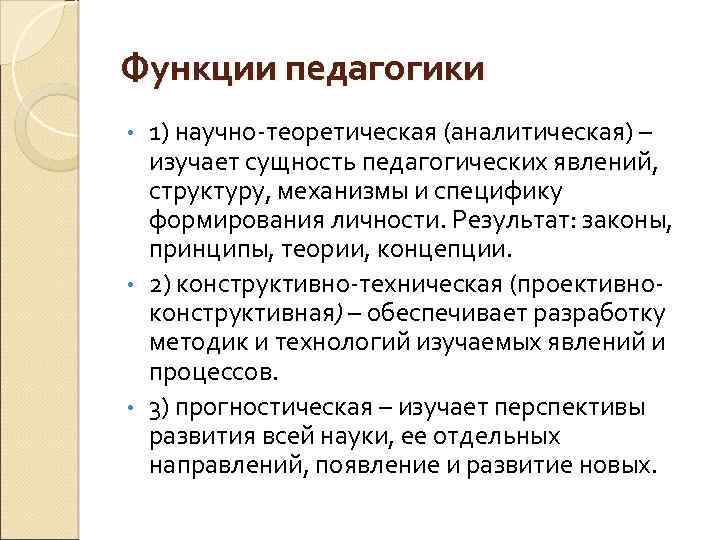 Функции педагогики

• 1) научно-теоретическая (аналитическая) – изучает сущность педагогических явлений, структуру, механизмы и специфику формирования личности. Результат: законы, принципы, теории, концепции.

• 2) конструктивно-техническая (проективно-конструктивная) – обеспечивает разработку методик и технологий изучаемых явлений и процессов.

• 3) прогностическая – изучает перспективы развития всей науки, ее отдельных направлений, появление и развитие новых.